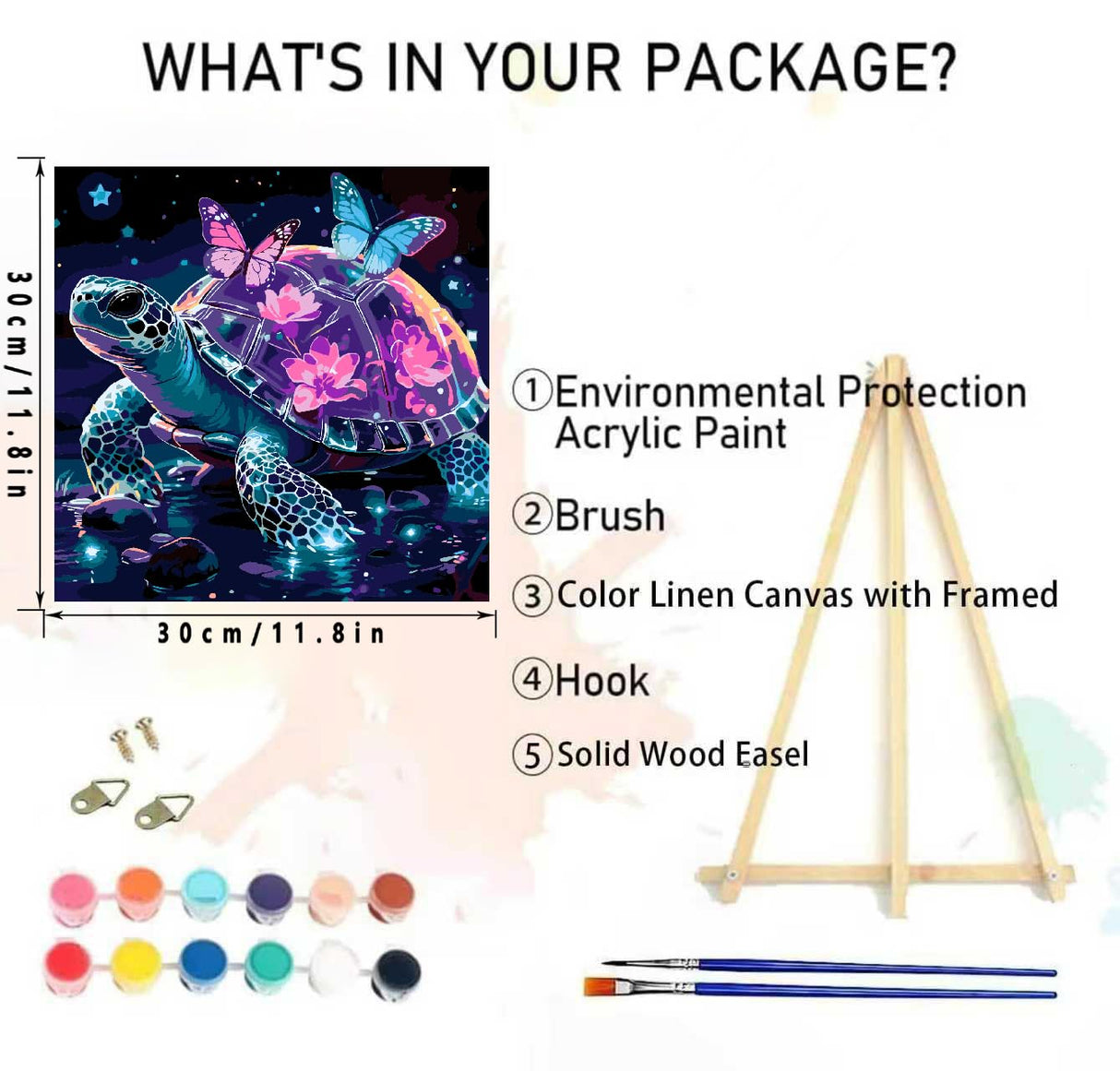 WHAT'S IN YOUR PACKAGE?

30cm/11.8in

30cm/11.8in

①Environmental Protection Acrylic Paint

②Brush

③Color Linen Canvas with Framed

④Hook

⑤Solid Wood Easel